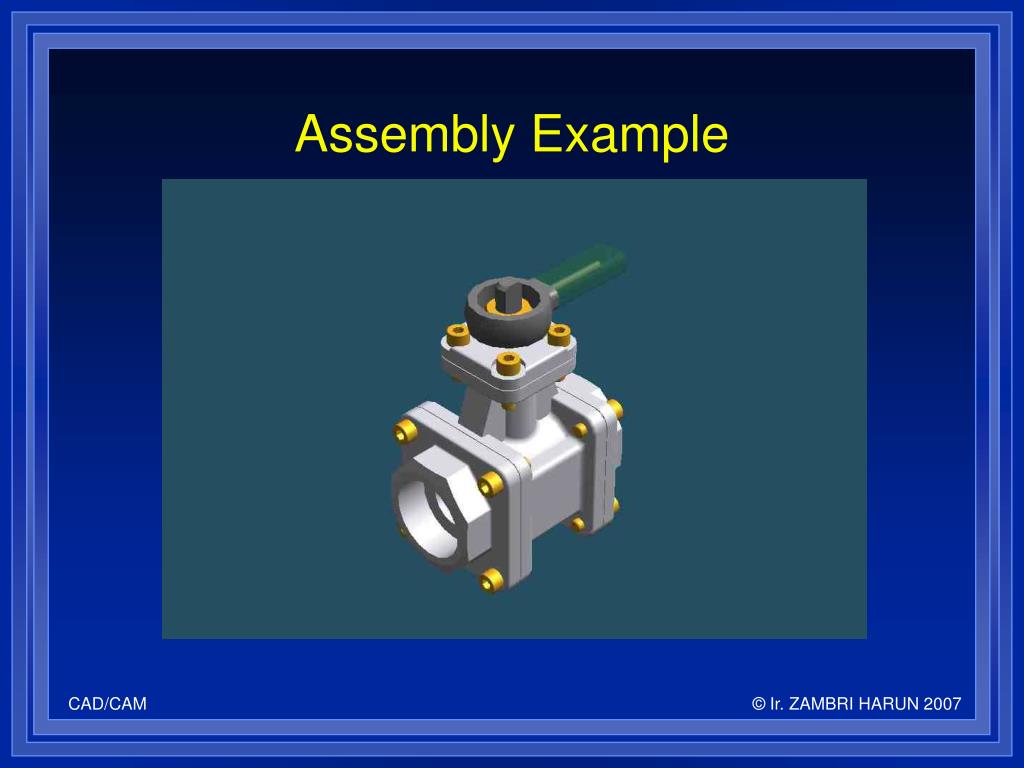 Assembly Example

CAD/CAM

© Ir. ZAMBRI HARUN 2007